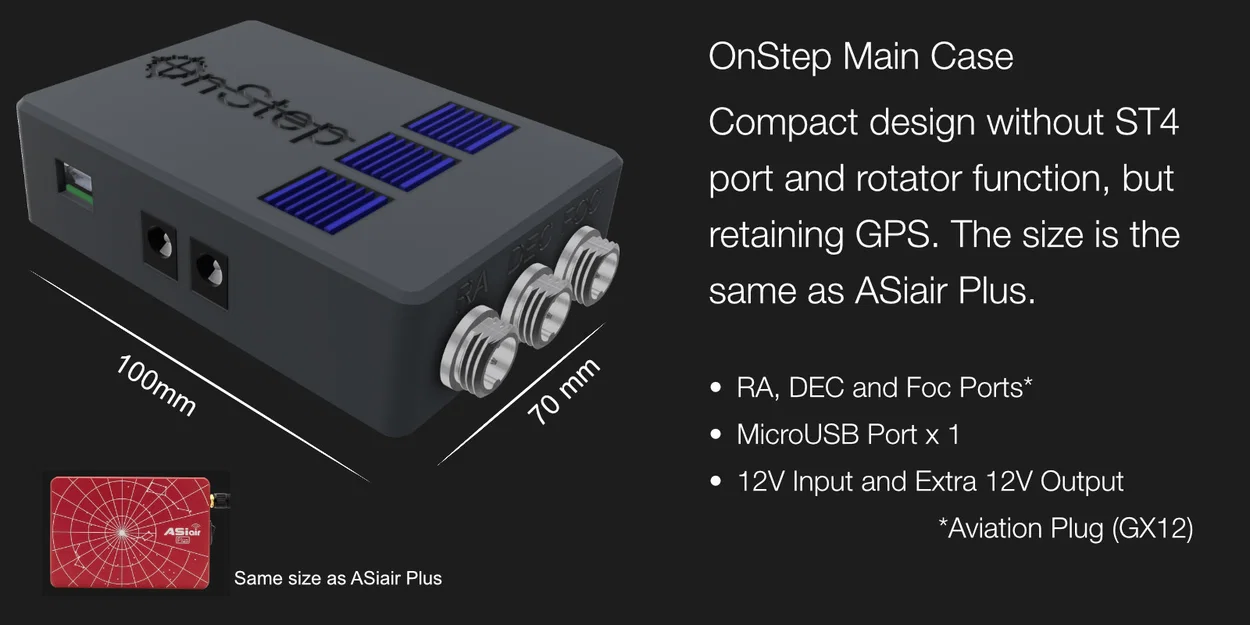 OnStep

RA DEC FOC

100mm

70 mm

ASiair

Same size as ASiair Plus

OnStep Main Case

Compact design without ST4 port and rotator function, but retaining GPS. The size is the same as ASiair Plus.

• RA, DEC and Foc Ports*
• MicroUSB Port x 1
• 12V Input and Extra 12V Output

*Aviation Plug (GX12)